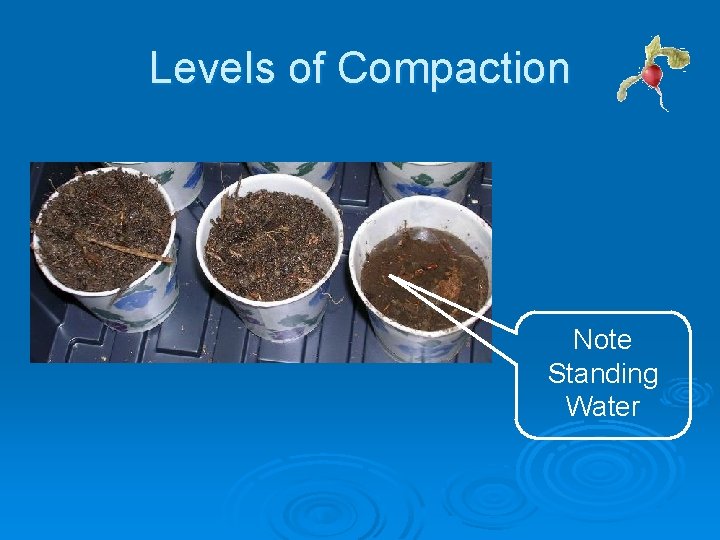 Levels of Compaction

Note Standing Water